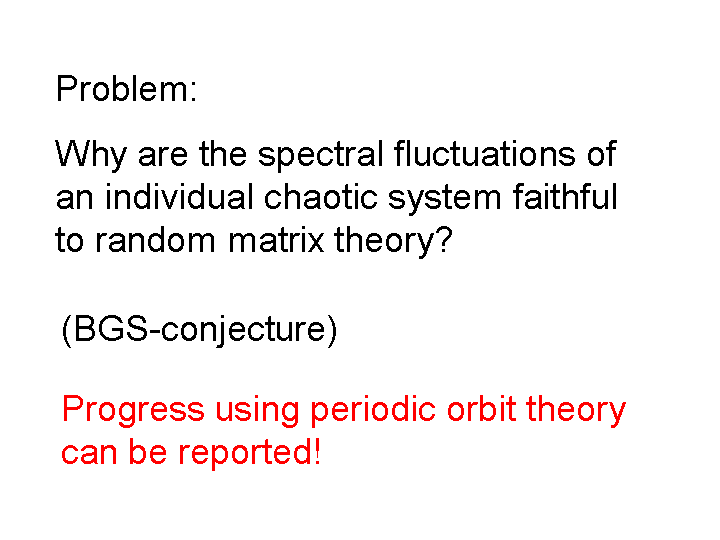 Problem:

Why are the spectral fluctuations of an individual chaotic system faithful to random matrix theory?

(BGS-conjecture)

Progress using periodic orbit theory can be reported!